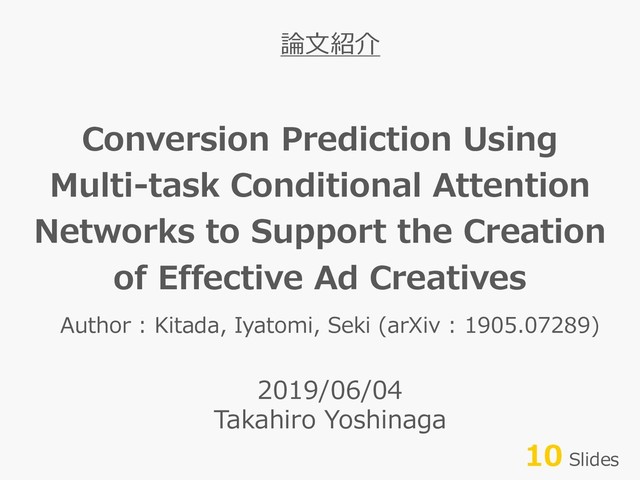 論文紹介

Conversion Prediction Using Multi-task Conditional Attention Networks to Support the Creation of Effective Ad Creatives

Author : Kitada, Iyatomi, Seki (arXiv : 1905.07289)

2019/06/04
Takahiro Yoshinaga

10 Slides